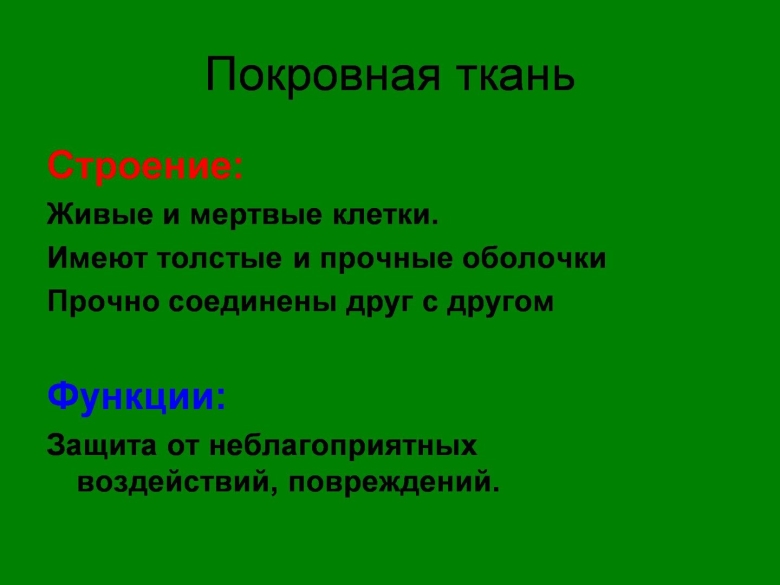 Покровная ткань

Строение:

Живые и мертвые клетки.

Имеют толстые и прочные оболочки

Прочно соединены друг с другом

Функции:

Защита от неблагоприятных воздействий, повреждений.